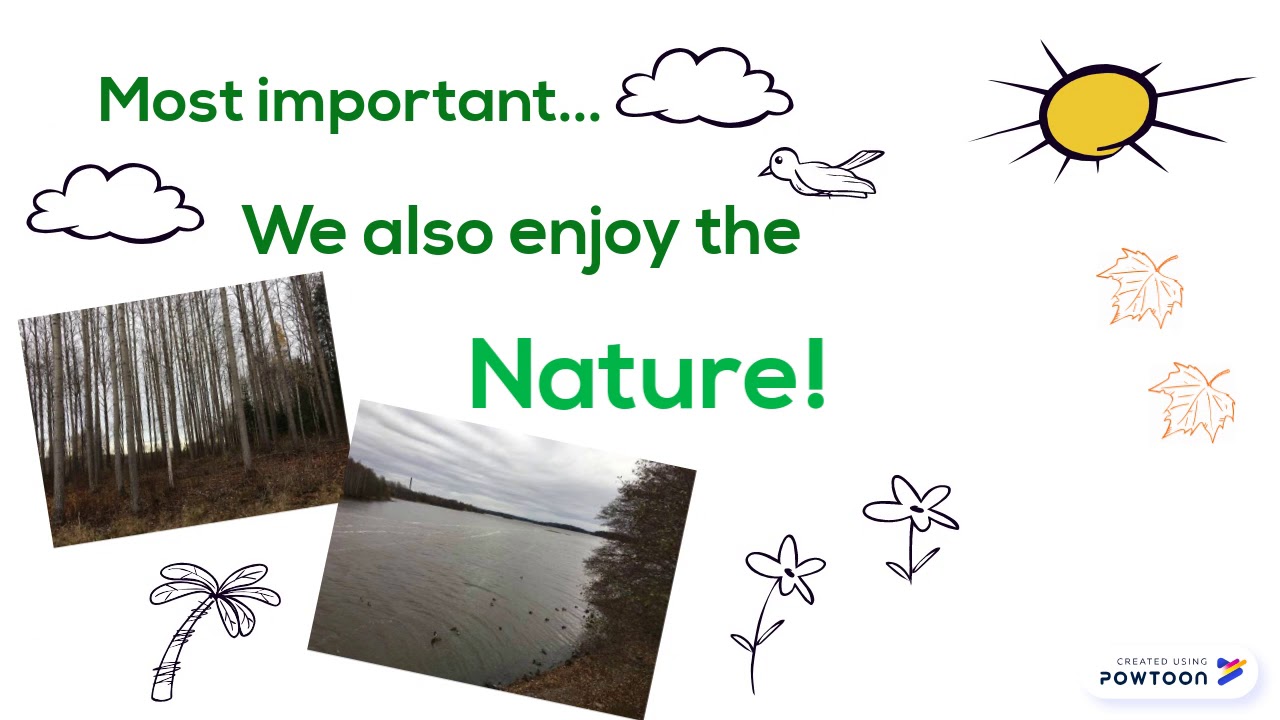 Most important...

We also enjoy the

Nature!

CREATED USING
POWTOON